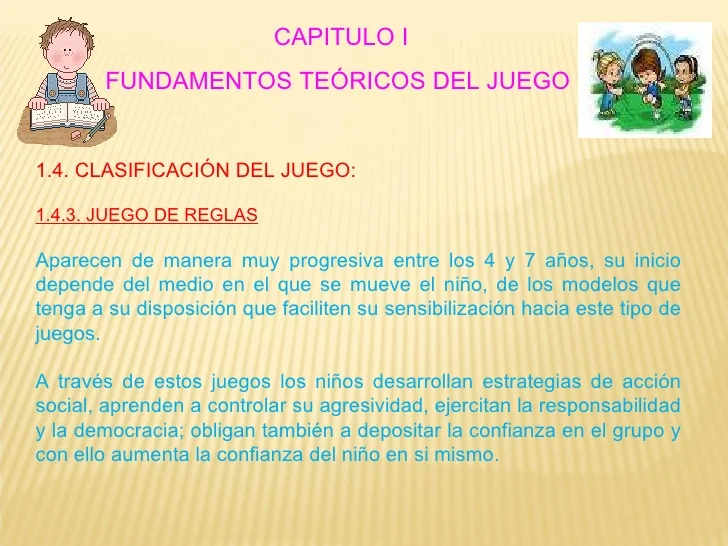 CAPITULO I

FUNDAMENTOS TEÓRICOS DEL JUEGO

1.4. CLASIFICACIÓN DEL JUEGO:

1.4.3. JUEGO DE REGLAS

Aparecen de manera muy progresiva entre los 4 y 7 años, su inicio depende del medio en el que se mueve el niño, de los modelos que tenga a su disposición que faciliten su sensibilización hacia este tipo de juegos.

A través de estos juegos los niños desarrollan estrategias de acción social, aprenden a controlar su agresividad, ejercitan la responsabilidad y la democracia; obligan también a depositar la confianza en el grupo y con ello aumenta la confianza del niño en si mismo.